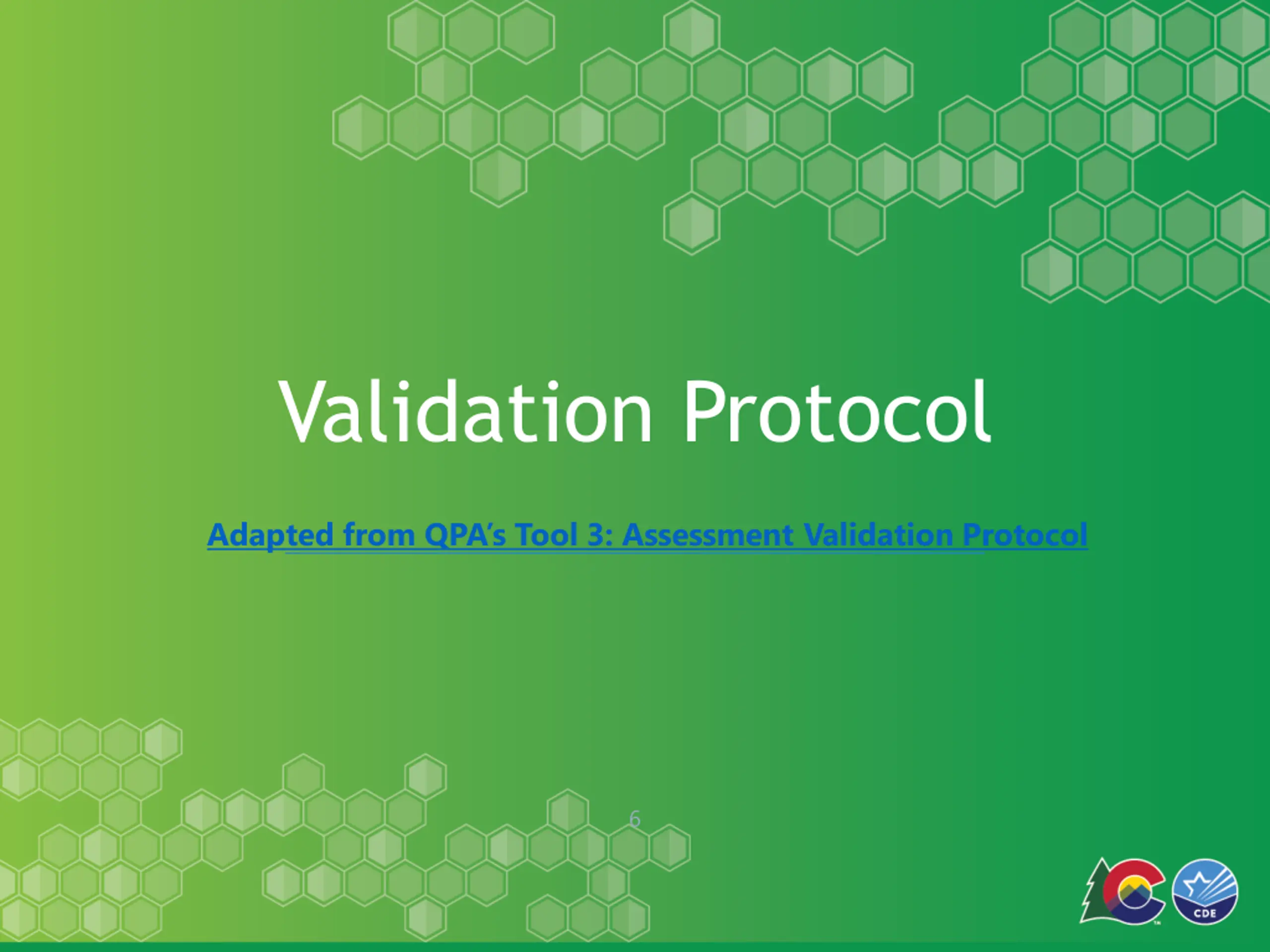 Validation Protocol

Adapted from QPA's Tool 3: Assessment Validation Protocol

6

CDE